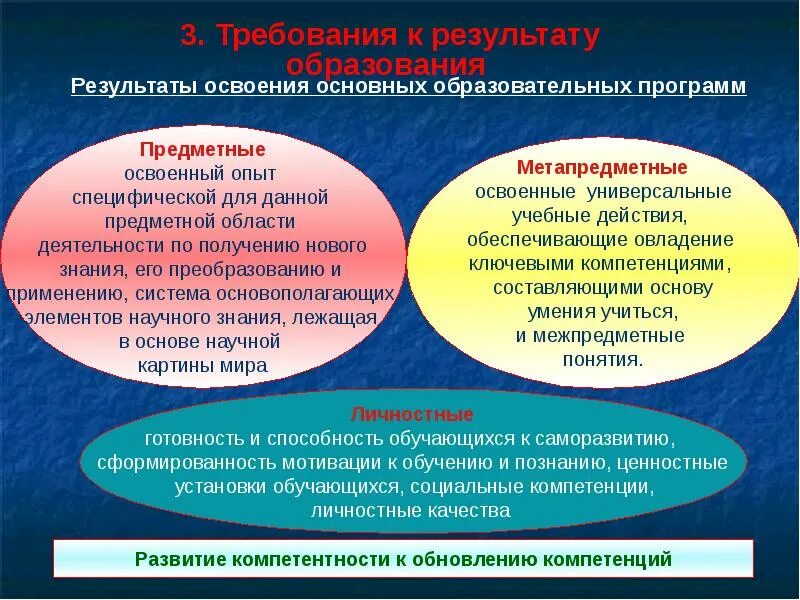 3. Требования к результату образования

Результаты освоения основных образовательных программ

Предметные
освоенный опыт специфической для данной предметной области деятельности по получению нового знания, его преобразованию и применению, система основополагающих элементов научного знания, лежащая в основе научной картины мира

Метапредметные
освоенные универсальные учебные действия, обеспечивающие овладение ключевыми компетенциями, составляющими основу умения учиться, и межпредметные понятия.

Личностные
готовность и способность обучающихся к саморазвитию, сформированность мотивации к обучению и познанию, ценностные установки обучающихся, социальные компетенции, личностные качества

Развитие компетентности к обновлению компетенций